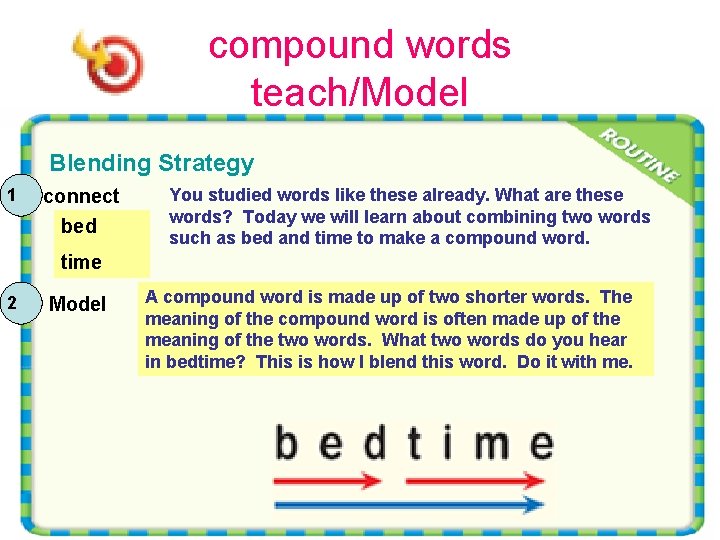 compound words
teach/Model

ROUTINE

Blending Strategy

1 connect

bed

time

You studied words like these already. What are these words? Today we will learn about combining two words such as bed and time to make a compound word.

2 Model

A compound word is made up of two shorter words. The meaning of the compound word is often made up of the meaning of the two words. What two words do you hear in bedtime? This is how I blend this word. Do it with me.

b e d t i m e